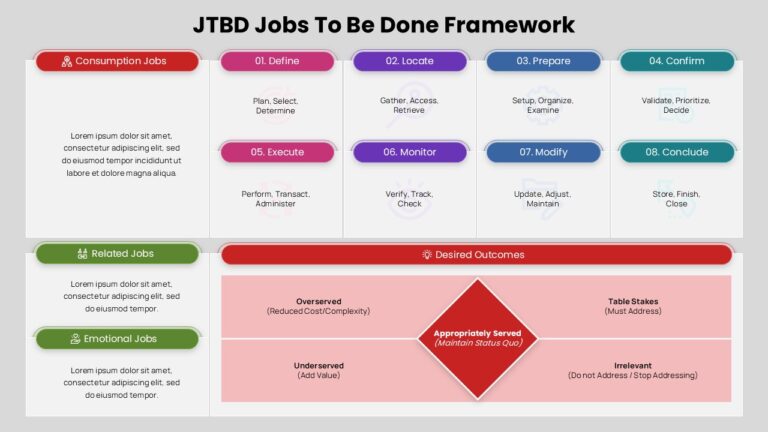 JTBD Jobs To Be Done Framework

Consumption Jobs

Lorem ipsum dolor sit amet, consectetur adipiscing elit, sed do eiusmod tempor incididunt ut labore et dolore magna aliqua.

01. Define

Plan, Select, Determine

02. Locate

Gather, Access, Retrieve

03. Prepare

Setup, Organize, Examine

04. Confirm

Validate, Prioritize, Decide

05. Execute

Perform, Transact, Administer

06. Monitor

Verify, Track, Check

07. Modify

Update, Adjust, Maintain

08. Conclude

Store, Finish, Close

Related Jobs

Lorem ipsum dolor sit amet, consectetur adipiscing elit, sed do eiusmod tempor.

Emotional Jobs

Lorem ipsum dolor sit amet, consectetur adipiscing elit, sed do eiusmod tempor.

Desired Outcomes

Overserved
(Reduced Cost/Complexity)

Table Stakes
(Must Address)

Appropriately Served
(Maintain Status Quo)

Underserved
(Add Value)

Irrelevant
(Do not Address / Stop Addressing)